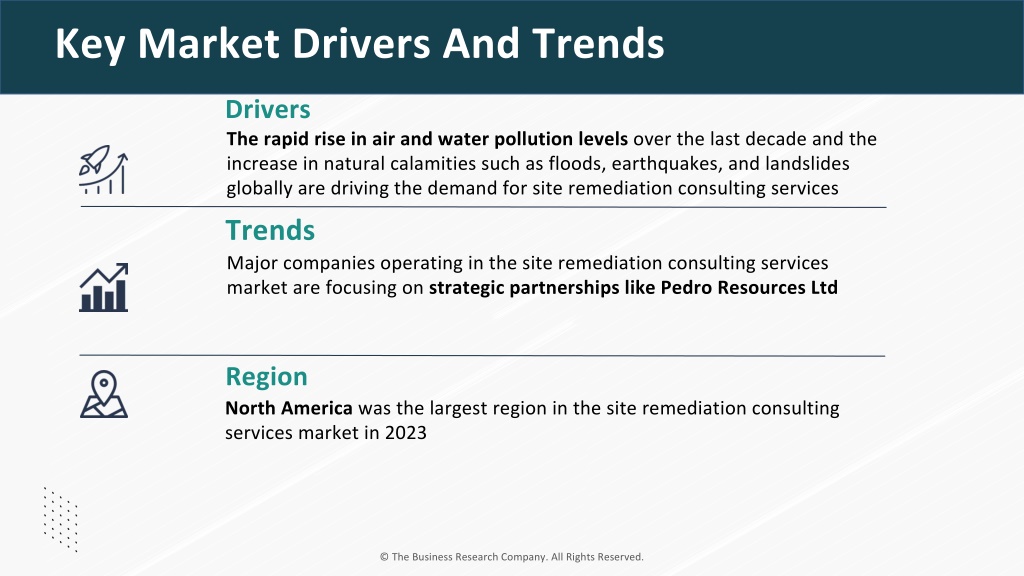 Key Market Drivers And Trends

Drivers

The rapid rise in air and water pollution levels over the last decade and the increase in natural calamities such as floods, earthquakes, and landslides globally are driving the demand for site remediation consulting services

Trends

Major companies operating in the site remediation consulting services market are focusing on strategic partnerships like Pedro Resources Ltd

Region

North America was the largest region in the site remediation consulting services market in 2023

© The Business Research Company. All Rights Reserved.